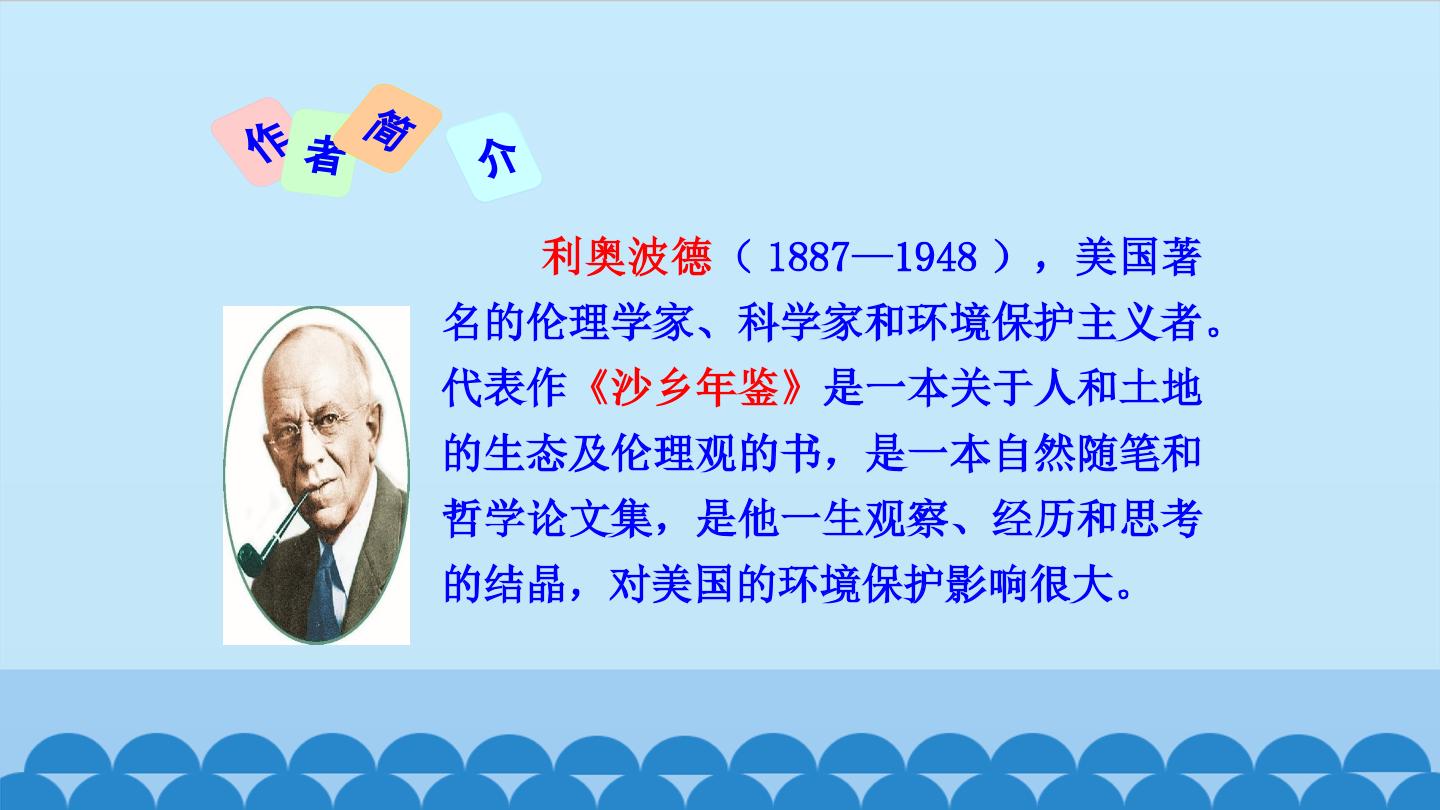 作者简介

利奥波德（1887—1948），美国著名的伦理学家、科学家和环境保护主义者。代表作《沙乡年鉴》是一本关于人和土地的生态及伦理观的书，是一本自然随笔和哲学论文集，是他一生观察、经历和思考的结晶，对美国的环境保护影响很大。